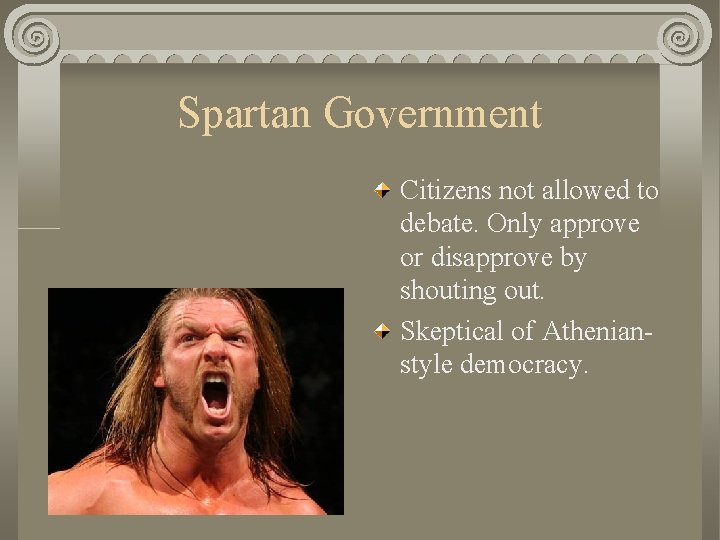 Spartan Government

Citizens not allowed to debate. Only approve or disapprove by shouting out.

Skeptical of Athenian-style democracy.